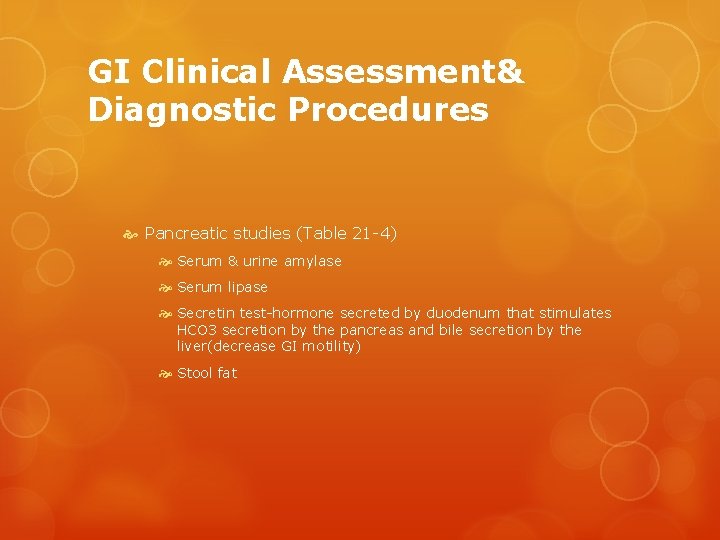 GI Clinical Assessment& Diagnostic Procedures

Pancreatic studies (Table 21-4)

Serum & urine amylase

Serum lipase

Secretin test-hormone secreted by duodenum that stimulates HCO3 secretion by the pancreas and bile secretion by the liver(decrease GI motility)

Stool fat